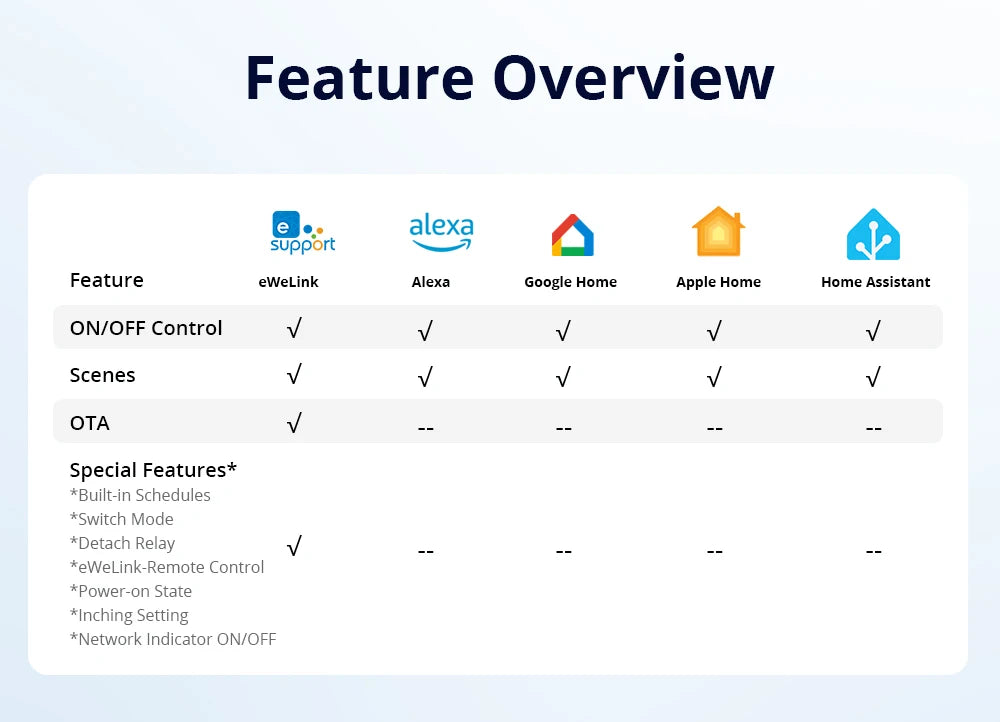 Feature Overview

| Feature | e support eWeLink | alexa Alexa | Google Home | Apple Home | Home Assistant |
|---|---|---|---|---|---|
| ON/OFF Control | √ | √ | √ | √ | √ |
| Scenes | √ | √ | √ | √ | √ |
| OTA | √ | -- | -- | -- | -- |
| Special Features* *Built-in Schedules *Switch Mode *Detach Relay *eWeLink-Remote Control *Power-on State *Inching Setting *Network Indicator ON/OFF | √ | -- | -- | -- | -- |